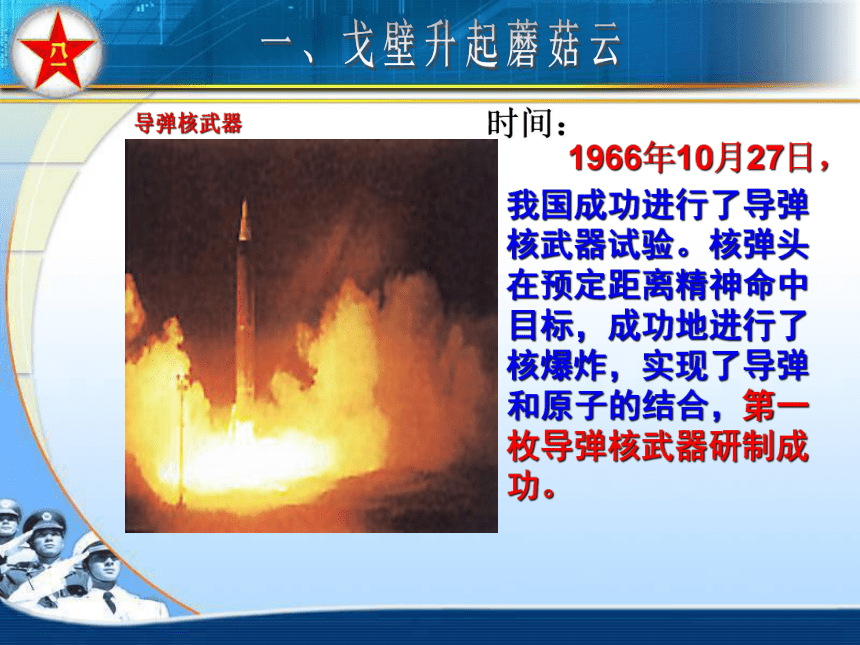 八一

一、戈壁升起蘑菇云

导弹核武器

时间：

1966年10月27日，

我国成功进行了导弹核武器试验。核弹头在预定距离精神命中目标，成功地进行了核爆炸，实现了导弹和原子的结合，第一枚导弹核武器研制成功。